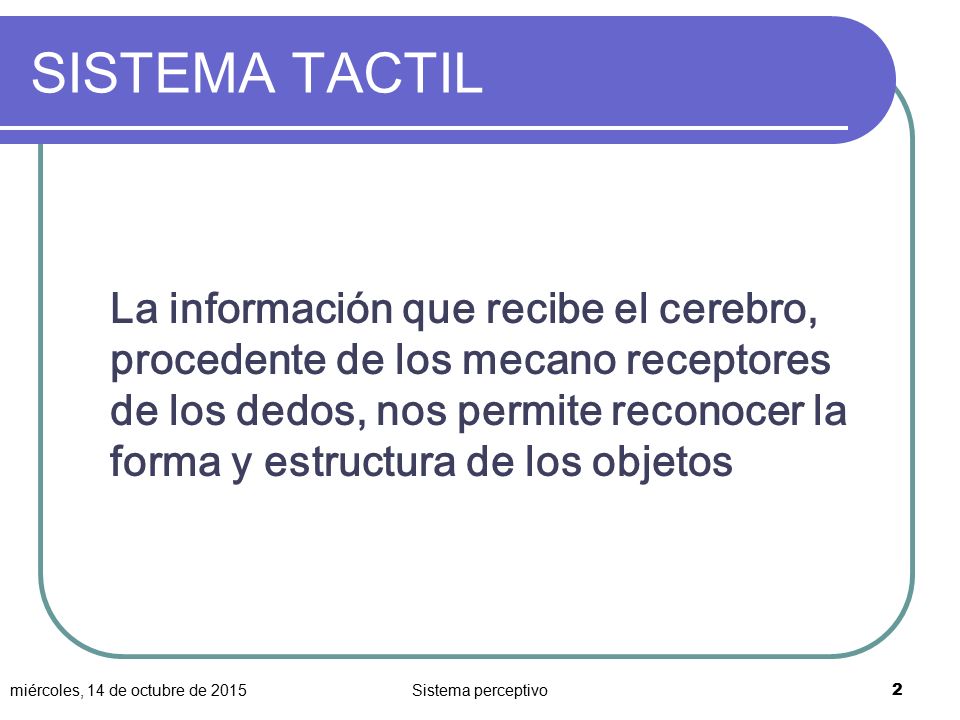 SISTEMA TACTIL

La información que recibe el cerebro, procedente de los mecano receptores de los dedos, nos permite reconocer la forma y estructura de los objetos

miércoles, 14 de octubre de 2015

Sistema perceptivo

2